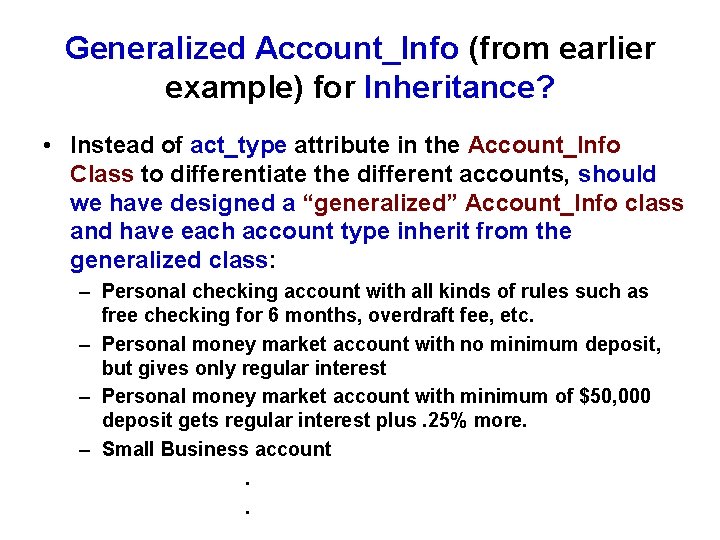 Generalized Account_Info (from earlier example) for Inheritance?

• Instead of act_type attribute in the Account_Info Class to differentiate the different accounts, should we have designed a “generalized” Account_Info class and have each account type inherit from the generalized class:

– Personal checking account with all kinds of rules such as free checking for 6 months, overdraft fee, etc.

– Personal money market account with no minimum deposit, but gives only regular interest

– Personal money market account with minimum of \$50,000 deposit gets regular interest plus .25% more.

– Small Business account

.

.